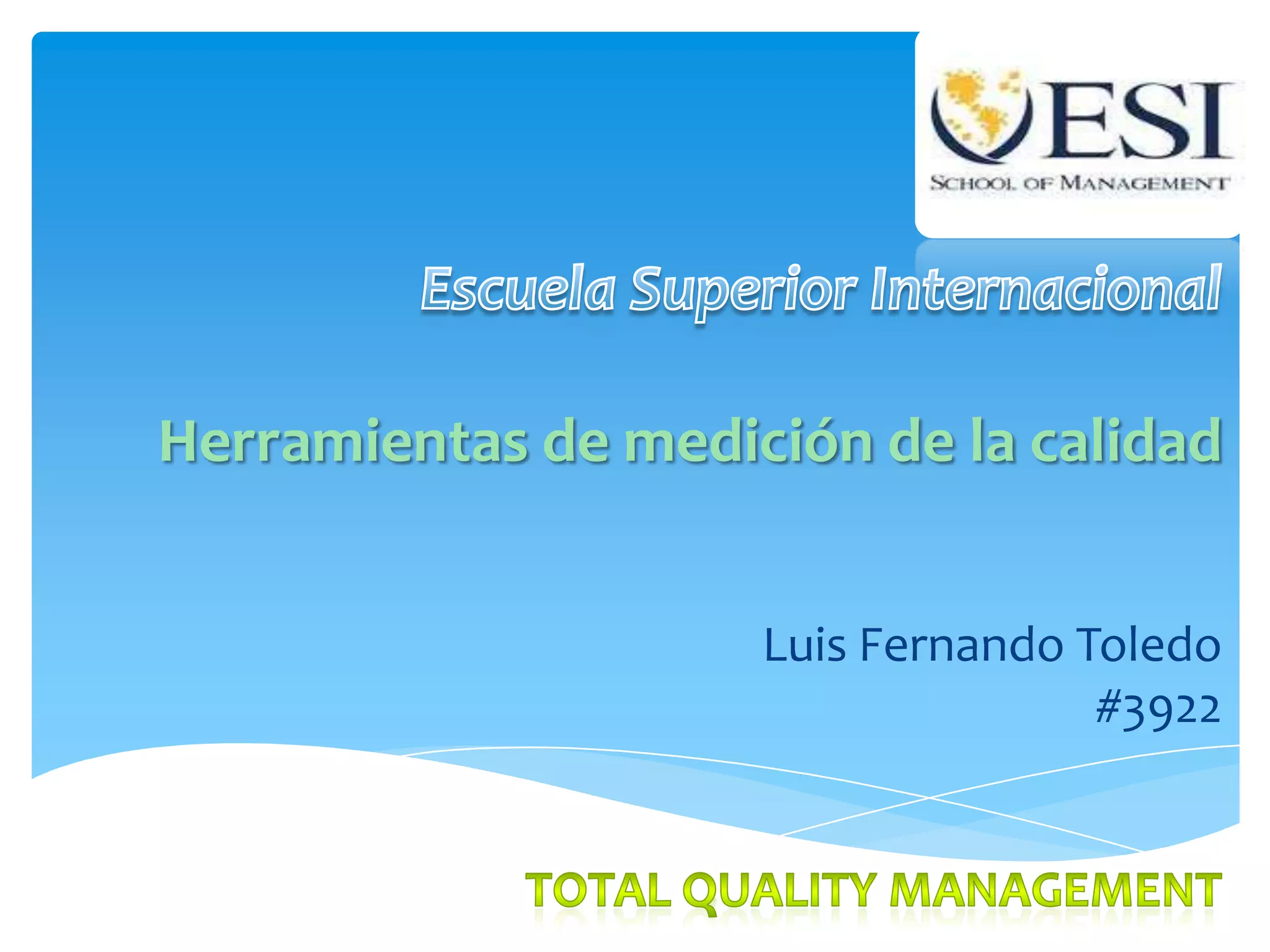 ESI
SCHOOL OF MANAGEMENT

Escuela Superior Internacional

Herramientas de medición de la calidad

Luis Fernando Toledo
#3922

TOTAL QUALITY MANAGEMENT